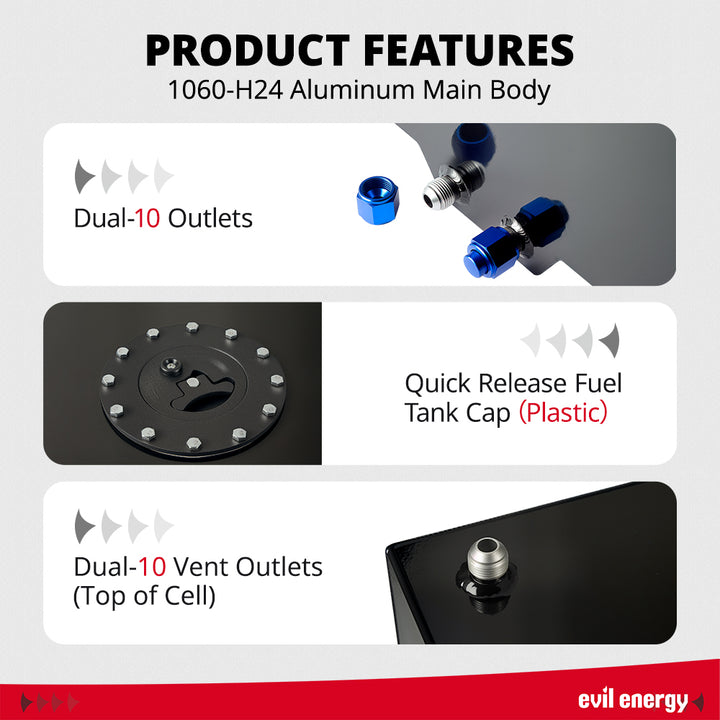 PRODUCT FEATURES
1060-H24 Aluminum Main Body

Dual-10 Outlets

Quick Release Fuel Tank Cap (Plastic)

Dual-10 Vent Outlets (Top of Cell)

evil energy